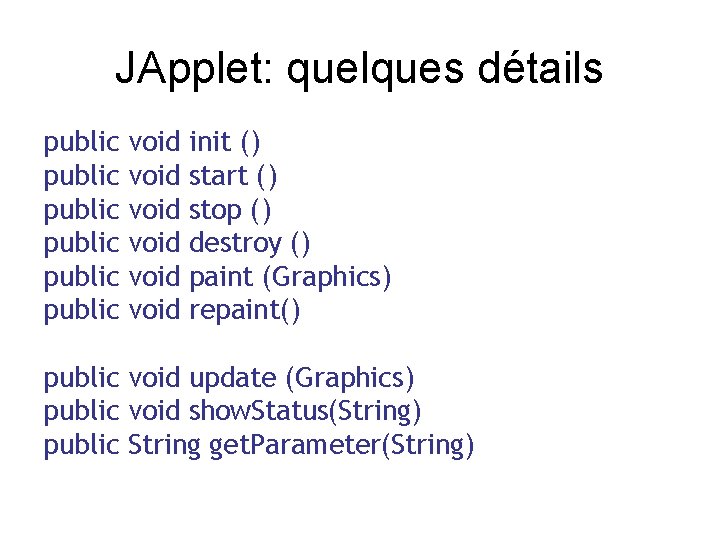 JApplet: quelques détails

public void init ()
public void start ()
public void stop ()
public void destroy ()
public void paint (Graphics)
public void repaint()

public void update (Graphics)
public void showStatus(String)
public String getParameter(String)